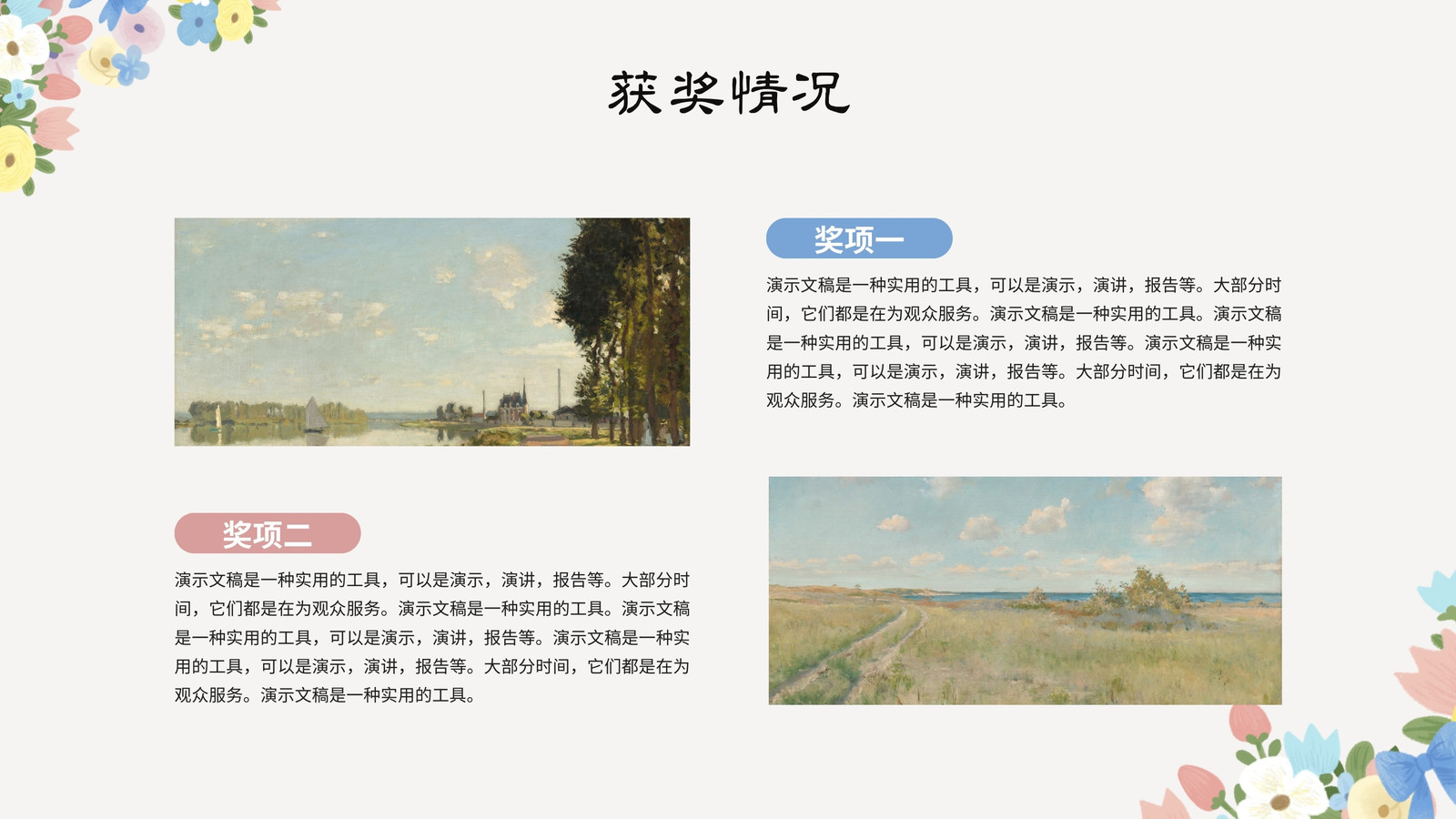 获奖情况

奖项一

演示文稿是一种实用的工具，可以是演示，演讲，报告等。大部分时间，它们都是在为观众服务。演示文稿是一种实用的工具。演示文稿是一种实用的工具，可以是演示，演讲，报告等。演示文稿是一种实用的工具，可以是演示，演讲，报告等。大部分时间，它们都是在为观众服务。演示文稿是一种实用的工具。

奖项二

演示文稿是一种实用的工具，可以是演示，演讲，报告等。大部分时间，它们都是在为观众服务。演示文稿是一种实用的工具。演示文稿是一种实用的工具，可以是演示，演讲，报告等。演示文稿是一种实用的工具，可以是演示，演讲，报告等。大部分时间，它们都是在为观众服务。演示文稿是一种实用的工具。